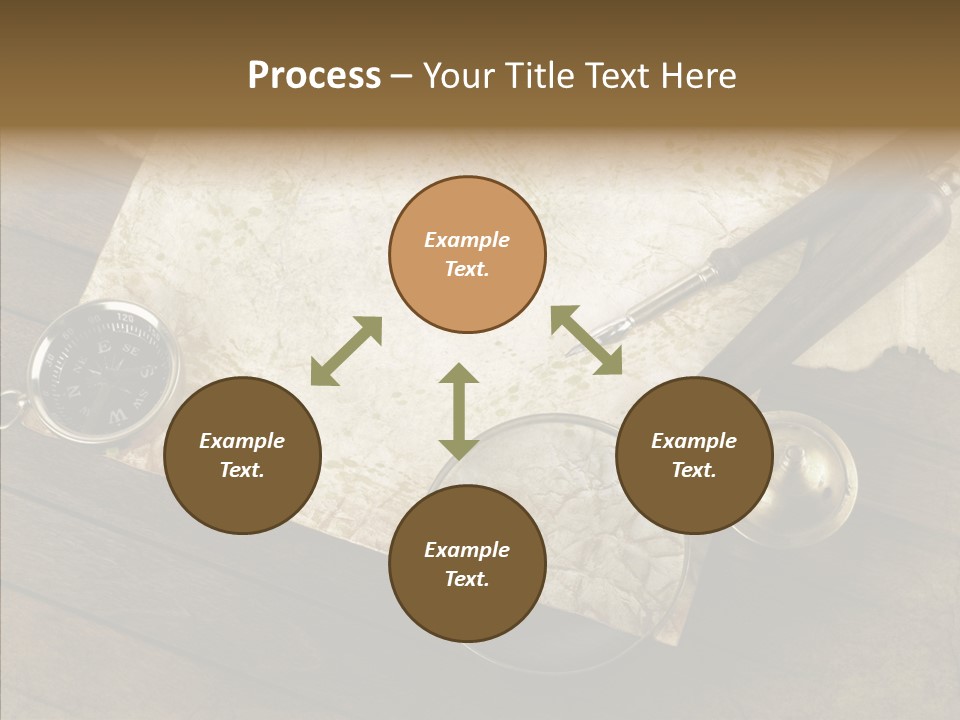 Process – Your Title Text Here

Example Text.

Example Text.

Example Text.

Example Text.